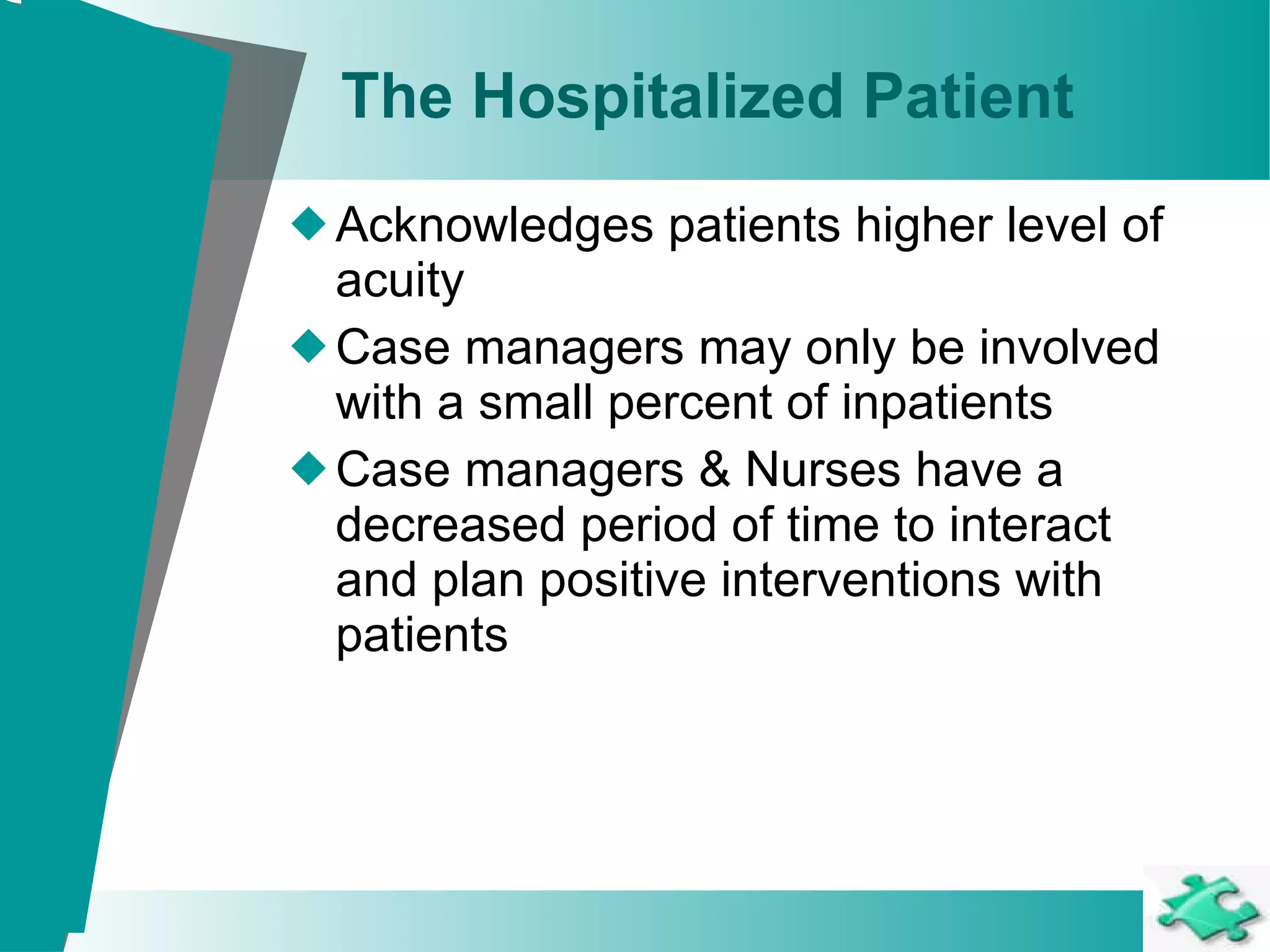 The Hospitalized Patient

◆ Acknowledges patients higher level of acuity

◆ Case managers may only be involved with a small percent of inpatients

◆ Case managers & Nurses have a decreased period of time to interact and plan positive interventions with patients